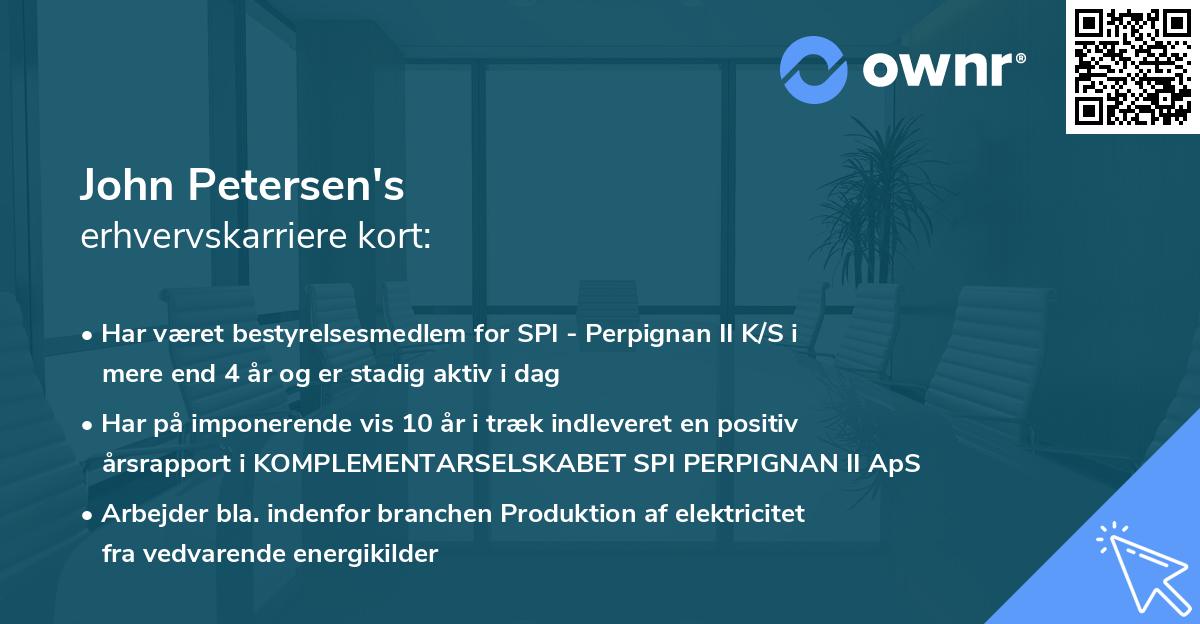 ownr®

John Petersen's
erhvervskarriere kort:

• Har været bestyrelsesmedlem for SPI - Perpignan II K/S i mere end 4 år og er stadig aktiv i dag

• Har på imponerende vis 10 år i træk indleveret en positiv årsrapport i KOMPLEMENTARSELSKABET SPI PERPIGNAN II ApS

• Arbejder bla. indenfor branchen Produktion af elektricitet fra vedvarende energikilder